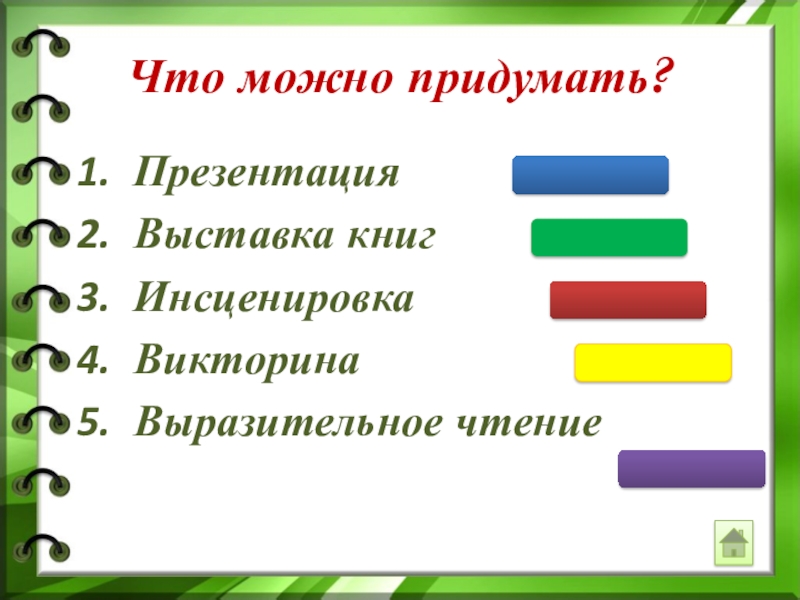 Что можно придумать?

1. Презентация
2. Выставка книг
3. Инсценировка
4. Викторина
5. Выразительное чтение